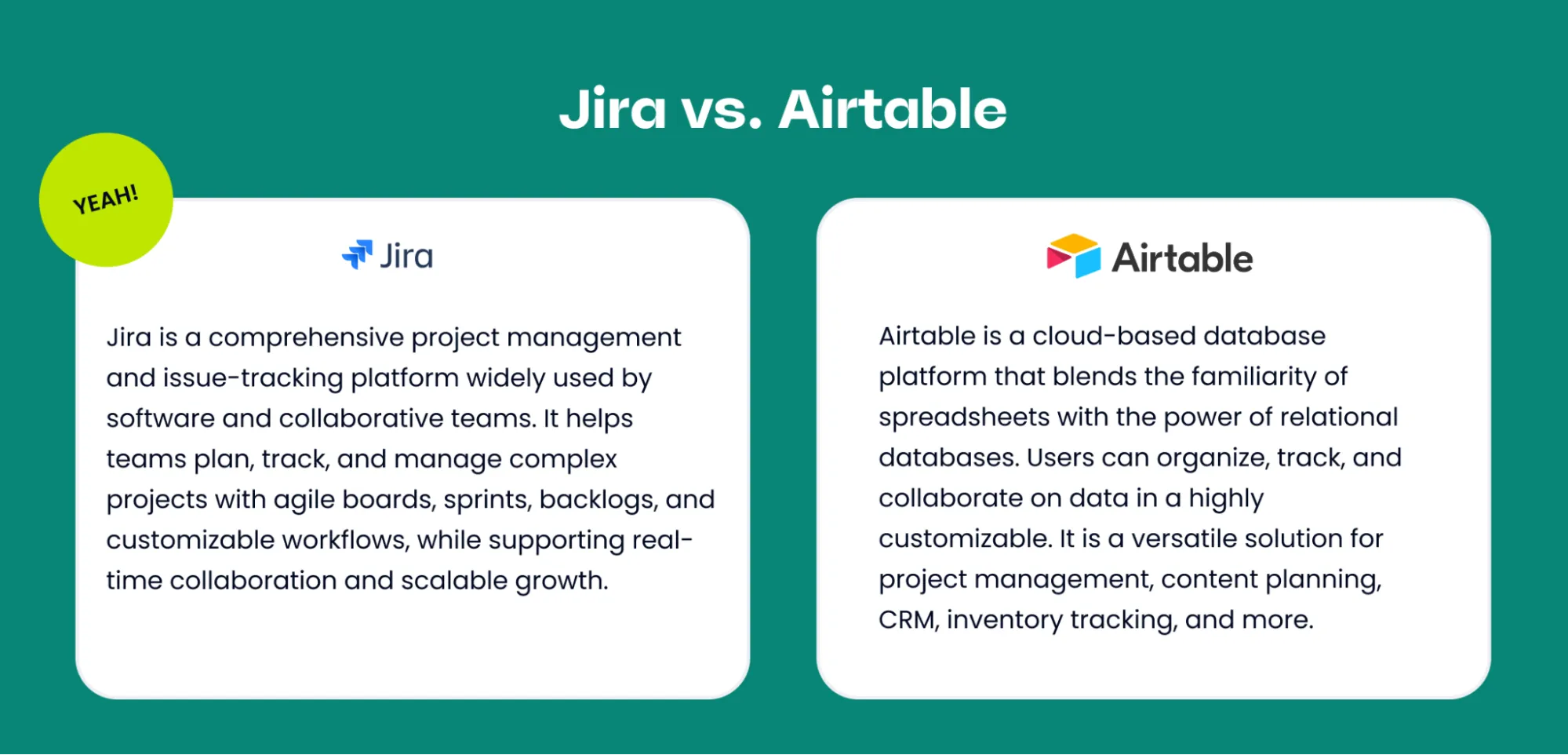 Jira vs. Airtable

YEAH!

Jira

Jira is a comprehensive project management and issue-tracking platform widely used by software and collaborative teams. It helps teams plan, track, and manage complex projects with agile boards, sprints, backlogs, and customizable workflows, while supporting real-time collaboration and scalable growth.

Airtable

Airtable is a cloud-based database platform that blends the familiarity of spreadsheets with the power of relational databases. Users can organize, track, and collaborate on data in a highly customizable. It is a versatile solution for project management, content planning, CRM, inventory tracking, and more.